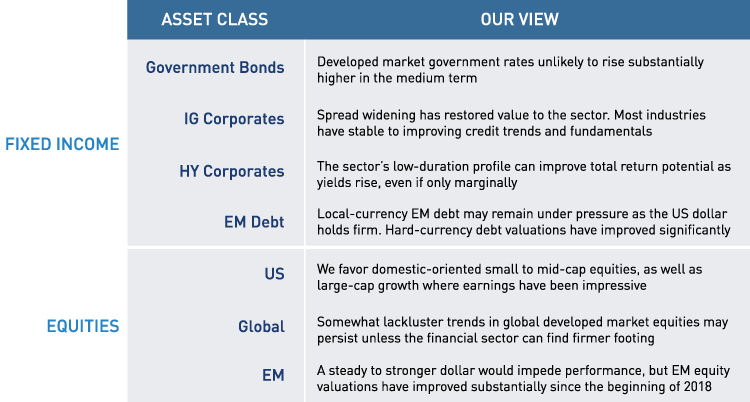 | | ASSET CLASS | OUR VIEW |
|---|---|---|
| FIXED INCOME | Government Bonds | Developed market government rates unlikely to rise substantially higher in the medium term |
| | IG Corporates | Spread widening has restored value to the sector. Most industries have stable to improving credit trends and fundamentals |
| | HY Corporates | The sector's low-duration profile can improve total return potential as yields rise, even if only marginally |
| | EM Debt | Local-currency EM debt may remain under pressure as the US dollar holds firm. Hard-currency debt valuations have improved significantly |
| EQUITIES | US | We favor domestic-oriented small to mid-cap equities, as well as large-cap growth where earnings have been impressive |
| | Global | Somewhat lackluster trends in global developed market equities may persist unless the financial sector can find firmer footing |
| | EM | A steady to stronger dollar would impede performance, but EM equity valuations have improved substantially since the beginning of 2018 |